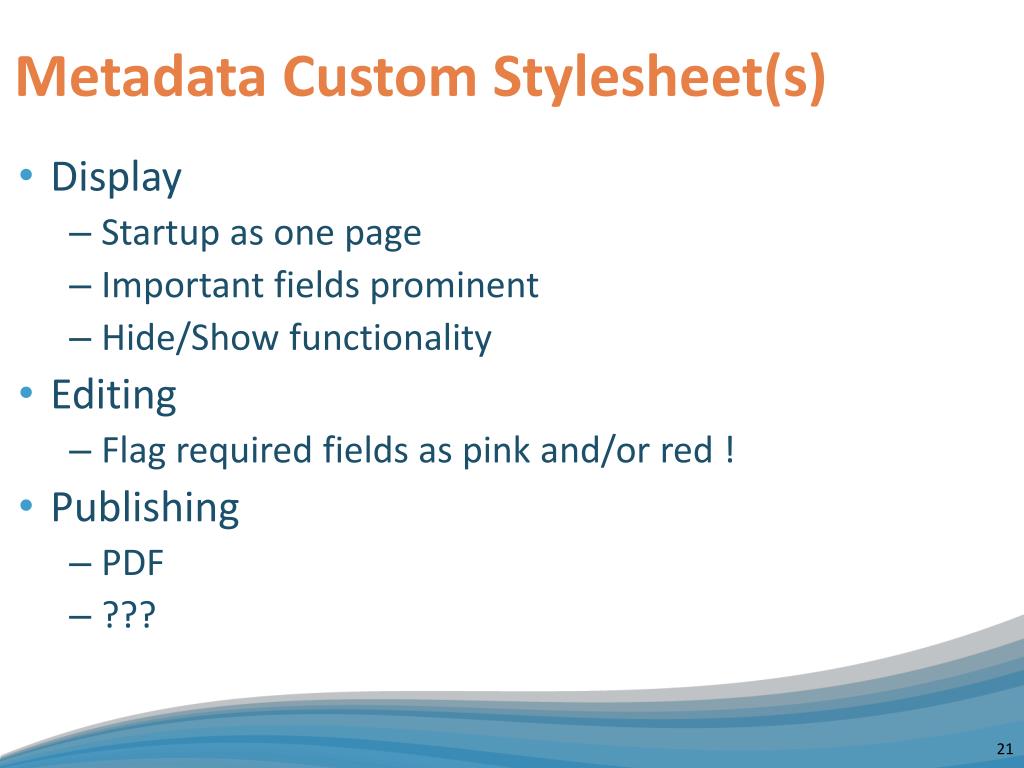 Metadata Custom Stylesheet(s)

• Display
– Startup as one page
– Important fields prominent
– Hide/Show functionality
• Editing
– Flag required fields as pink and/or red !
• Publishing
– PDF
– ???

21